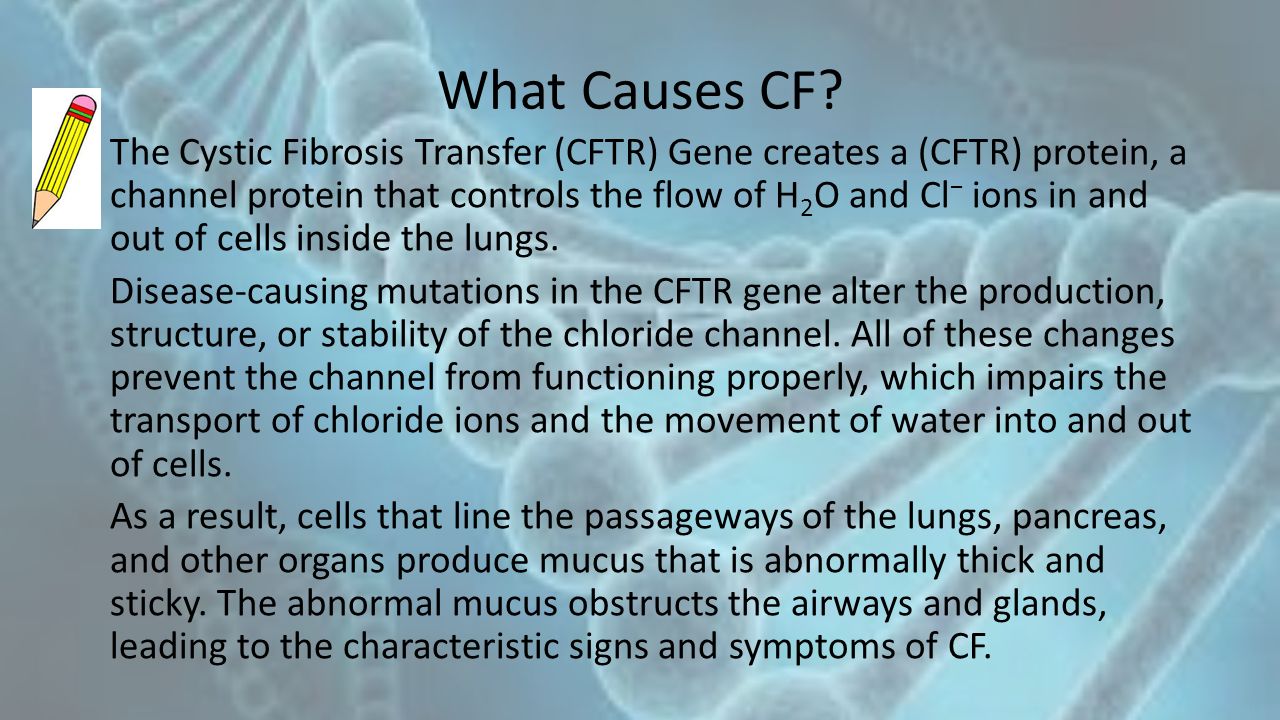 What Causes CF?

The Cystic Fibrosis Transfer (CFTR) Gene creates a (CFTR) protein, a channel protein that controls the flow of $H_2O$ and $Cl^-$ ions in and out of cells inside the lungs.

Disease-causing mutations in the CFTR gene alter the production, structure, or stability of the chloride channel. All of these changes prevent the channel from functioning properly, which impairs the transport of chloride ions and the movement of water into and out of cells.

As a result, cells that line the passageways of the lungs, pancreas, and other organs produce mucus that is abnormally thick and sticky. The abnormal mucus obstructs the airways and glands, leading to the characteristic signs and symptoms of CF.